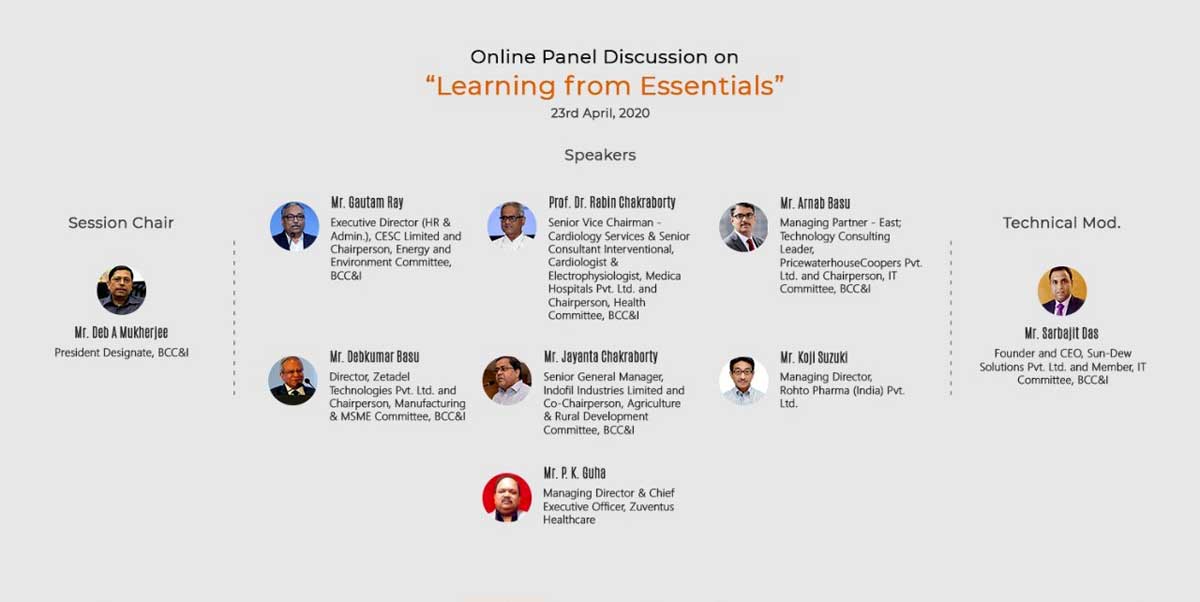 Online Panel Discussion on
"Learning from Essentials"
23rd April, 2020

Speakers

Session Chair

Mr. Deb A Mukherjee
President Designate, BCC&I

Mr. Gautam Ray
Executive Director (HR & Admin.), CESC Limited and Chairperson, Energy and Environment Committee, BCC&I

Prof. Dr. Rabin Chakraborty
Senior Vice Chairman - Cardiology Services & Senior Consultant Interventional, Cardiologist & Electrophysiologist, Medica Hospitals Pvt. Ltd. and Chairperson, Health Committee, BCC&I

Mr. Arnab Basu
Managing Partner - East; Technology Consulting Leader, PricewaterhouseCoopers Pvt. Ltd. and Chairperson, IT Committee, BCC&I

Mr. Debkumar Basu
Director, Zetadel Technologies Pvt. Ltd. and Chairperson, Manufacturing & MSME Committee, BCC&I

Mr. Jayanta Chakraborty
Senior General Manager, Indofil Industries Limited and Co-Chairperson, Agriculture & Rural Development Committee, BCC&I

Mr. Koji Suzuki
Managing Director, Rohto Pharma (India) Pvt. Ltd.

Mr. P. K. Guha
Managing Director & Chief Executive Officer, Zuventus Healthcare

Technical Mod.

Mr. Sarbajit Das
Founder and CEO, Sun-Dew Solutions Pvt. Ltd. and Member, IT Committee, BCC&I